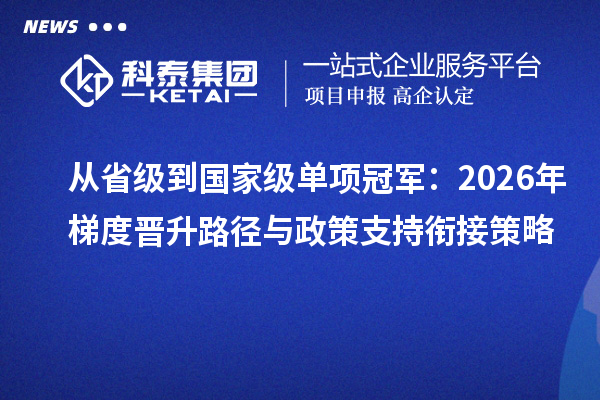 NEWS

科泰集团
KETAI

一站式企业服务平台
项目申报 高企认定

从省级到国家级单项冠军：2026年梯度晋升路径与政策支持衔接策略